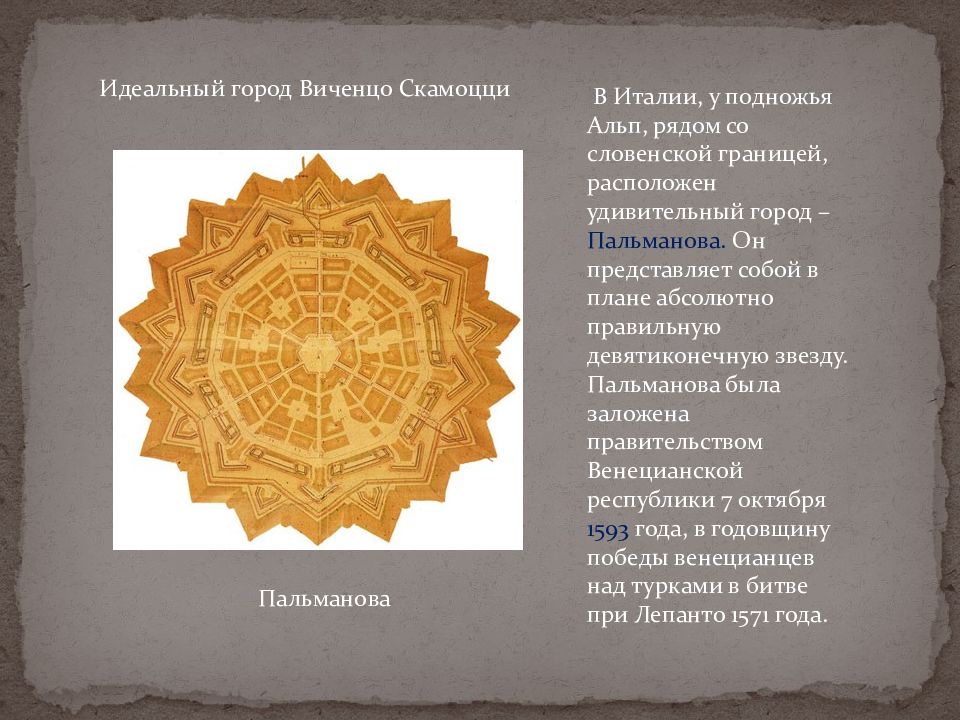 Идеальный город Виченцо Скамоцци

Пальманова

В Италии, у подножья Альп, рядом со словенской границей, расположен удивительный город – Пальманова. Он представляет собой в плане абсолютно правильную девятиконечную звезду. Пальманова была заложена правительством Венецианской республики 7 октября 1593 года, в годовщину победы венецианцев над турками в битве при Лепанто 1571 года.